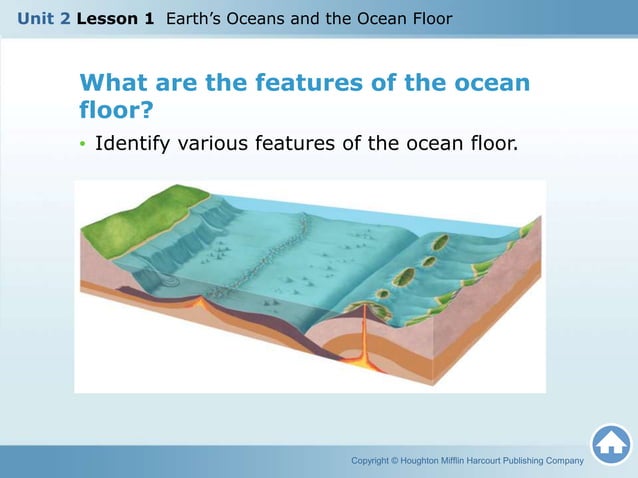 Unit 2 Lesson 1 Earth's Oceans and the Ocean Floor

What are the features of the ocean floor?

• Identify various features of the ocean floor.

Copyright © Houghton Mifflin Harcourt Publishing Company